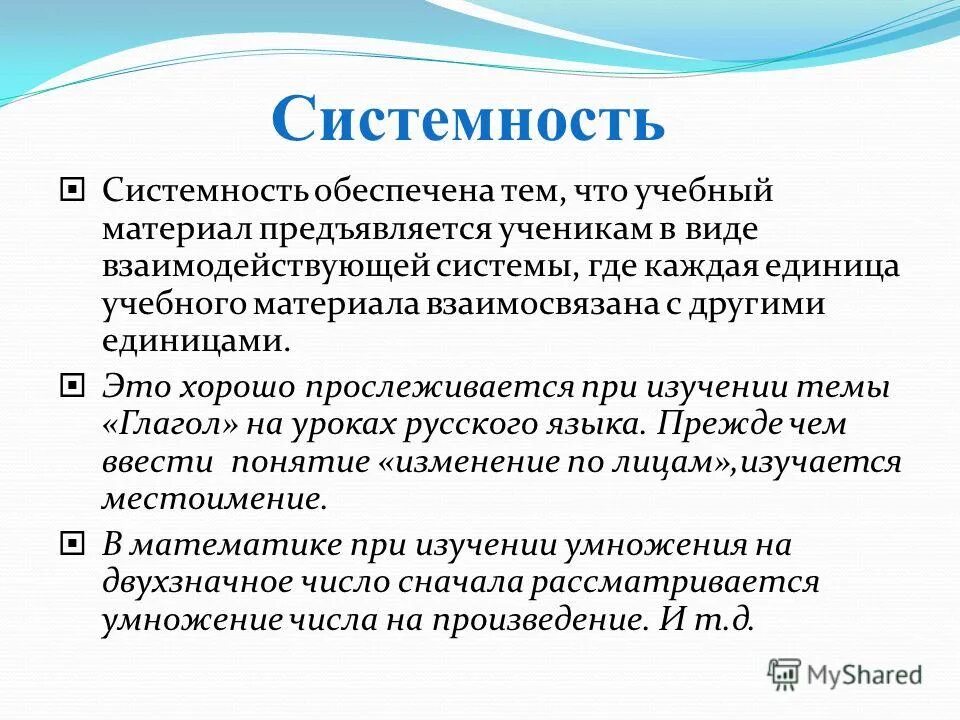 Системность

Системность обеспечена тем, что учебный материал предъявляется ученикам в виде взаимодействующей системы, где каждая единица учебного материала взаимосвязана с другими единицами.

Это хорошо прослеживается при изучении темы «Глагол» на уроках русского языка. Прежде чем ввести понятие «изменение по лицам»,изучается местоимение.

В математике при изучении умножения на двухзначное число сначала рассматривается умножение числа на произведение. И т.д.

MyShared